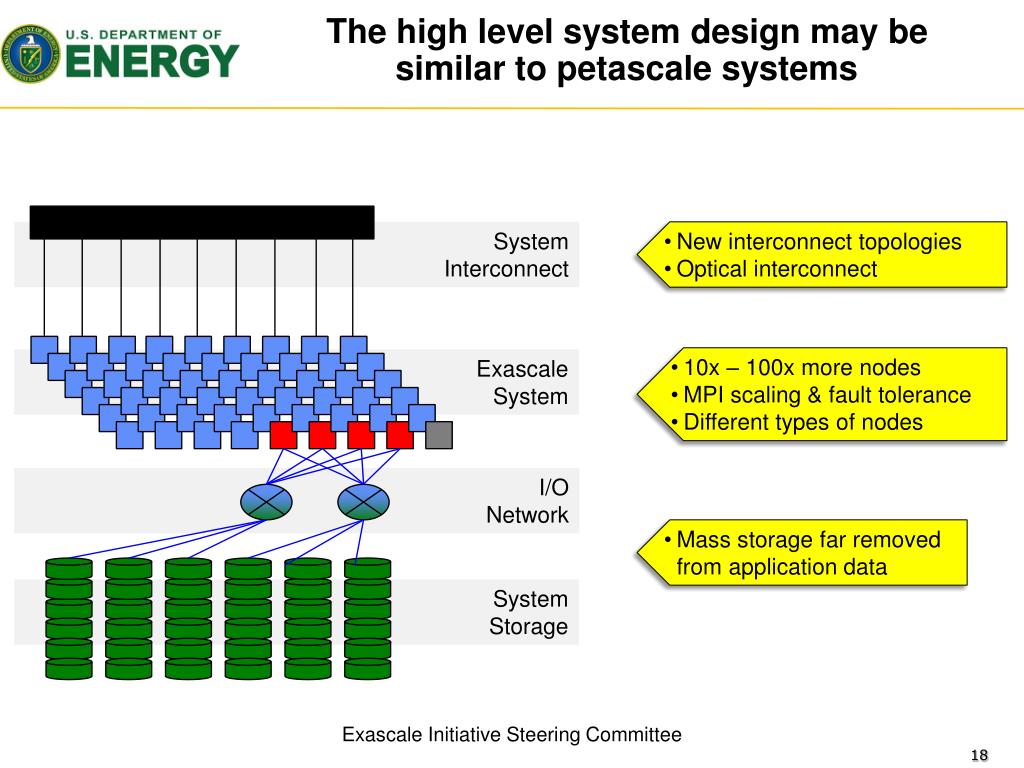 U.S. DEPARTMENT OF
ENERGY

The high level system design may be similar to petascale systems

System
Interconnect

• New interconnect topologies
• Optical interconnect

Exascale
System

• 10x – 100x more nodes
• MPI scaling & fault tolerance
• Different types of nodes

I/O
Network

• Mass storage far removed from application data

System
Storage

Exascale Initiative Steering Committee

18